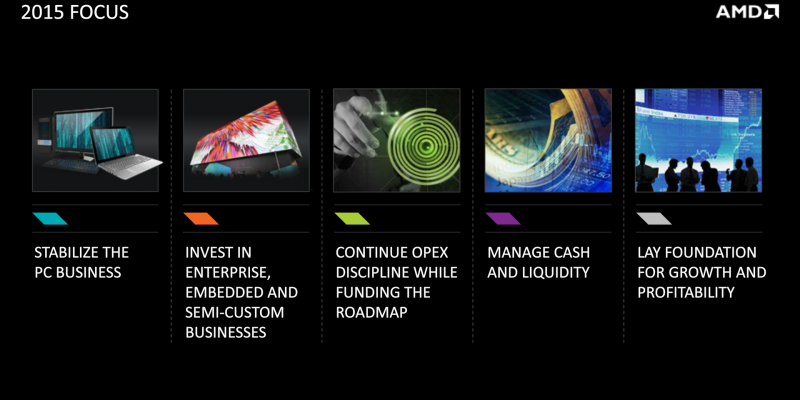 2015 FOCUS

AMD

STABILIZE THE PC BUSINESS

INVEST IN ENTERPRISE, EMBEDDED AND SEMI-CUSTOM BUSINESSES

CONTINUE OPEX DISCIPLINE WHILE FUNDING THE ROADMAP

MANAGE CASH AND LIQUIDITY

LAY FOUNDATION FOR GROWTH AND PROFITABILITY